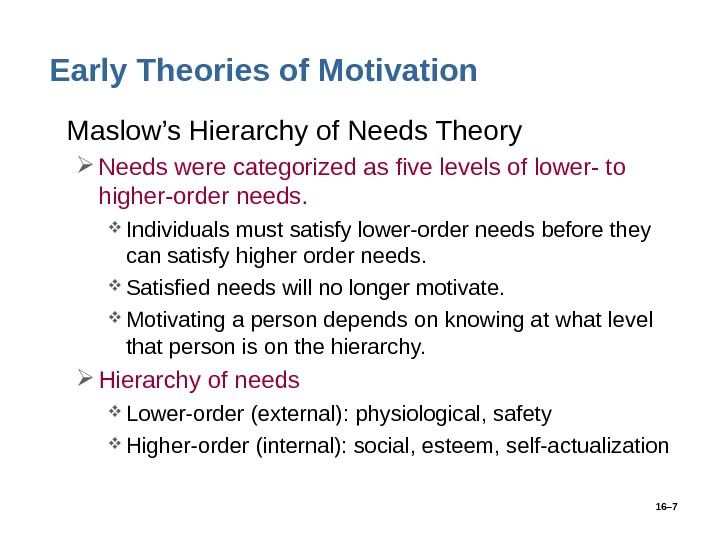 Early Theories of Motivation

Maslow’s Hierarchy of Needs Theory

➢ Needs were categorized as five levels of lower- to higher-order needs.

❖ Individuals must satisfy lower-order needs before they can satisfy higher order needs.

❖ Satisfied needs will no longer motivate.

❖ Motivating a person depends on knowing at what level that person is on the hierarchy.

➢ Hierarchy of needs

❖ Lower-order (external): physiological, safety

❖ Higher-order (internal): social, esteem, self-actualization

16–7